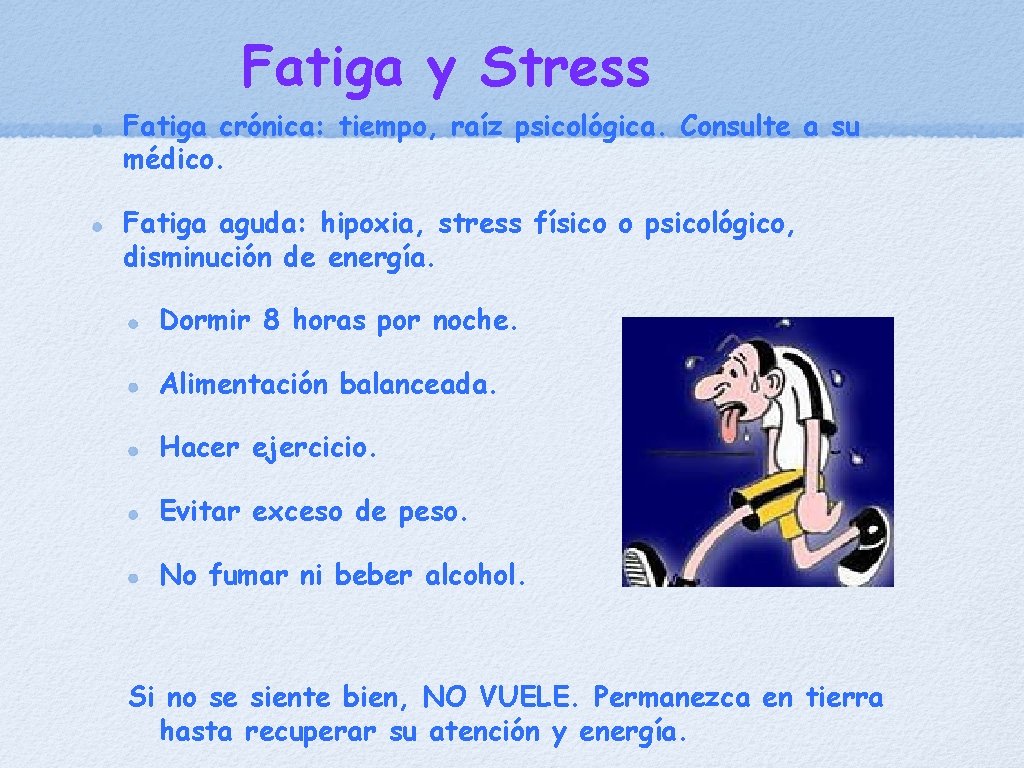 Fatiga y Stress

Fatiga crónica: tiempo, raíz psicológica. Consulte a su médico.

Fatiga aguda: hipoxia, stress físico o psicológico, disminución de energía.

Dormir 8 horas por noche.

Alimentación balanceada.

Hacer ejercicio.

Evitar exceso de peso.

No fumar ni beber alcohol.

Si no se siente bien, NO VUELE. Permanezca en tierra hasta recuperar su atención y energía.